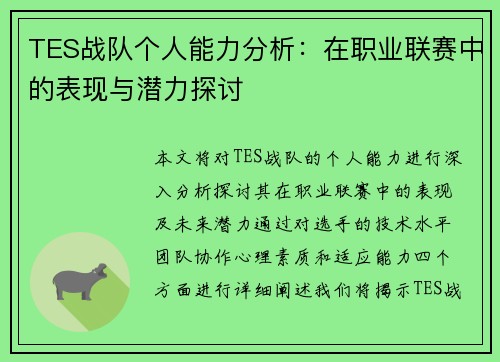 TES战队个人能力分析：在职业联赛中的表现与潜力探讨

本文将对TES战队的个人能力进行深入分析探讨其在职业联赛中的表现及未来潜力通过对选手的技术水平团队协作心理素质和适应能力四个方面进行详细阐述我们将揭示TES战